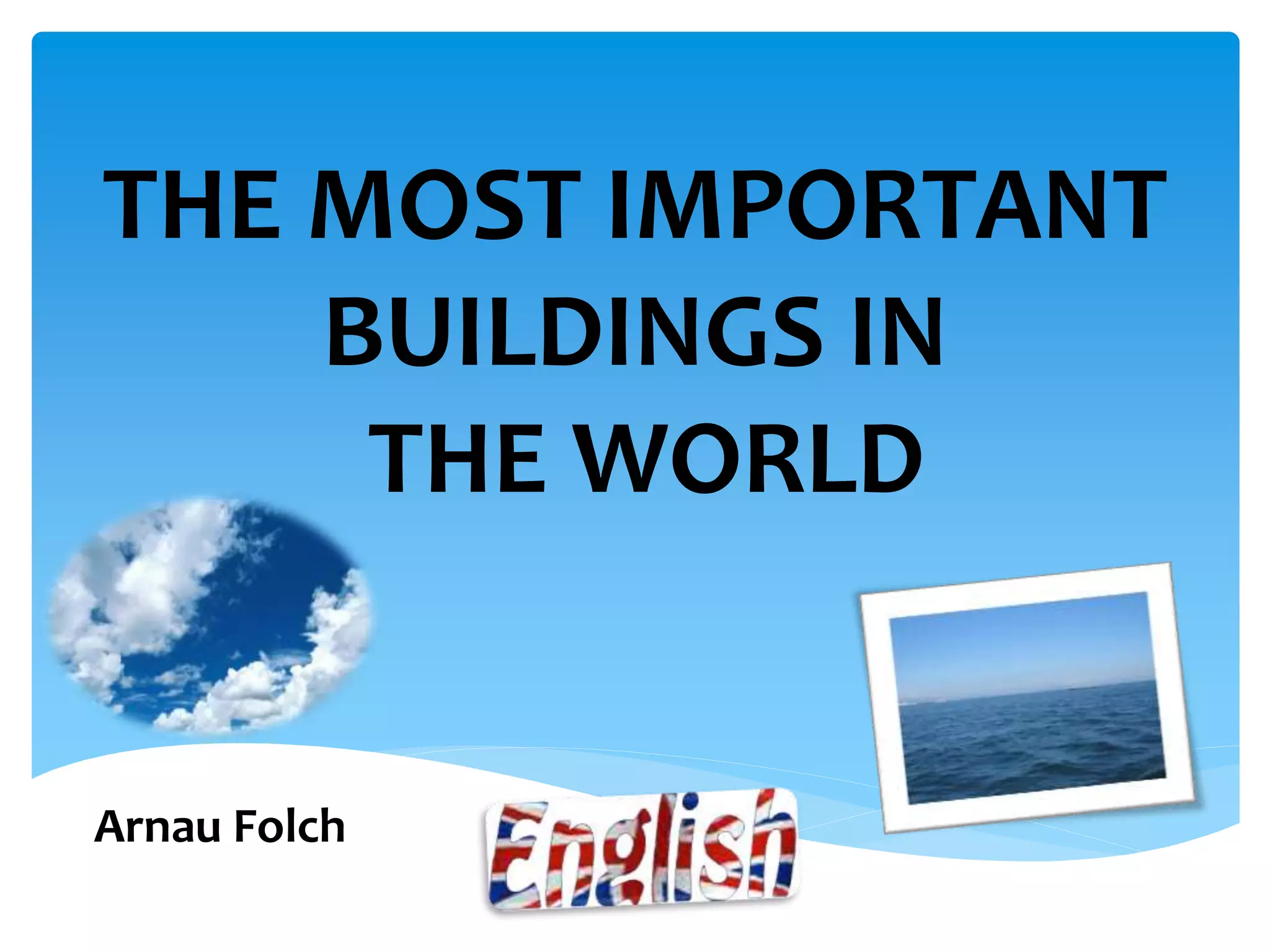 THE MOST IMPORTANT BUILDINGS IN THE WORLD

Arnau Folch

English